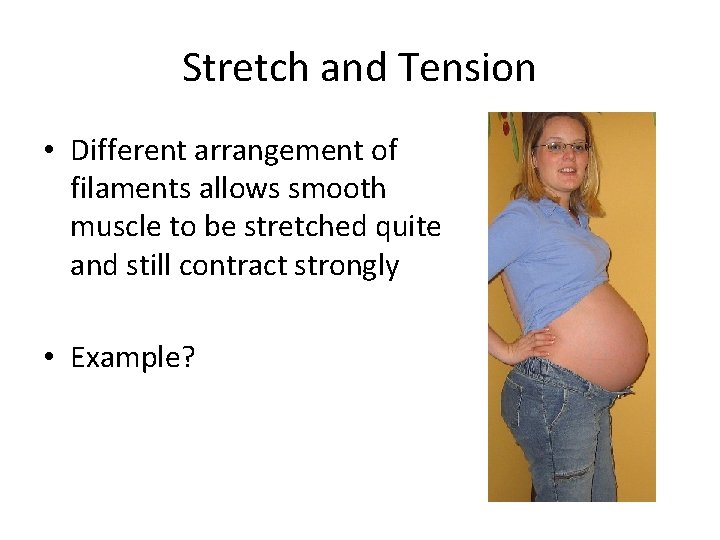 Stretch and Tension

• Different arrangement of filaments allows smooth muscle to be stretched quite and still contract strongly

• Example?